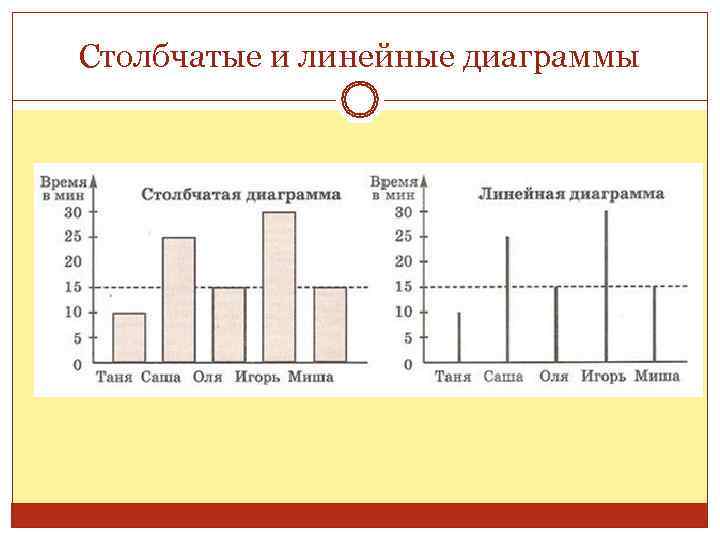 Столбчатые и линейные диаграммы

Время в мин
Столбчатая диаграмма
30
25
20
15
10
5
0
Таня Саша Оля Игорь Миша

Время в мин
Линейная диаграмма
30
25
20
15
10
5
0
Таня Саша Оля Игорь Миша